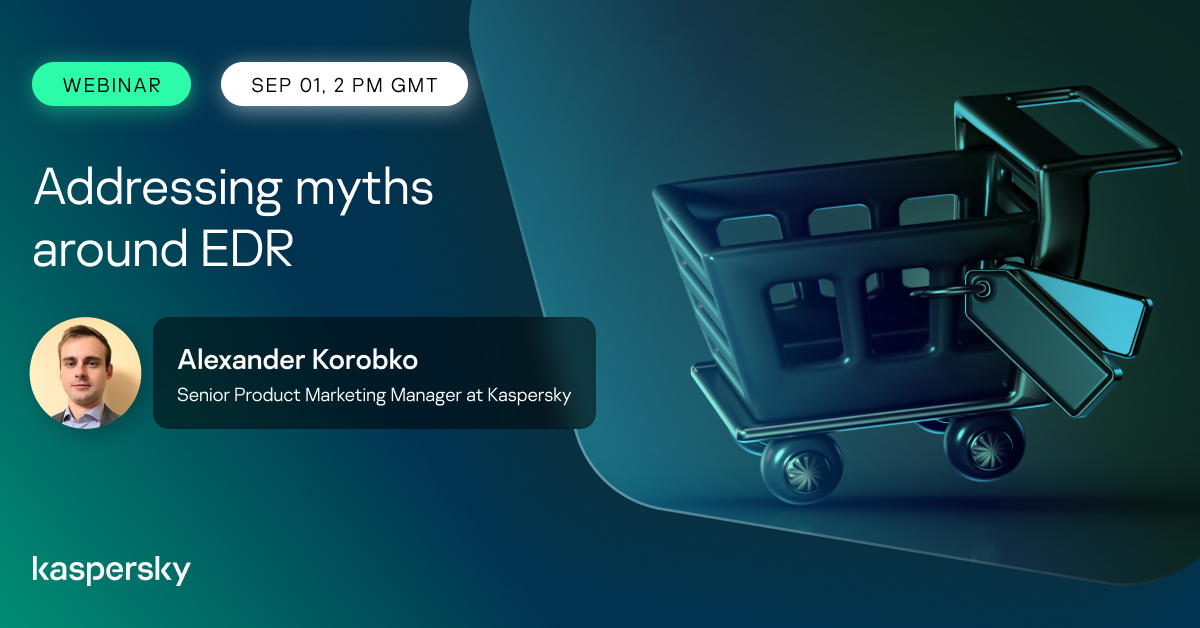 WEBINAR

SEP 01, 2 PM GMT

Addressing myths around EDR

Alexander Korobko

Senior Product Marketing Manager at Kaspersky

kaspersky